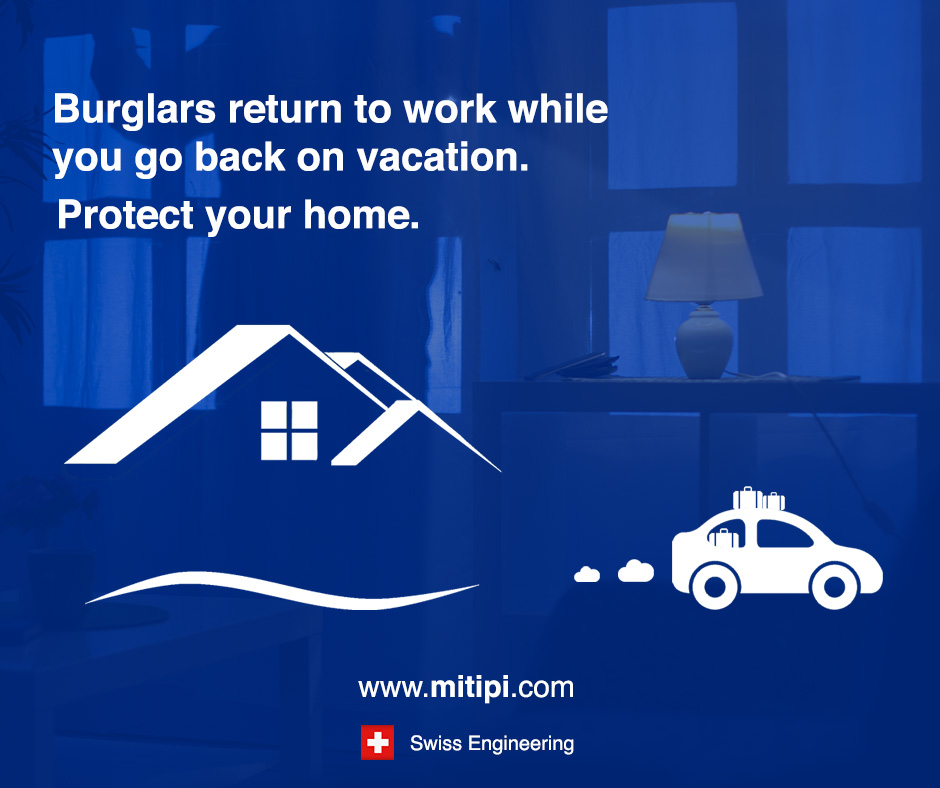 Burglars return to work while you go back on vacation.

Protect your home.

www.mitipi.com

Swiss Engineering